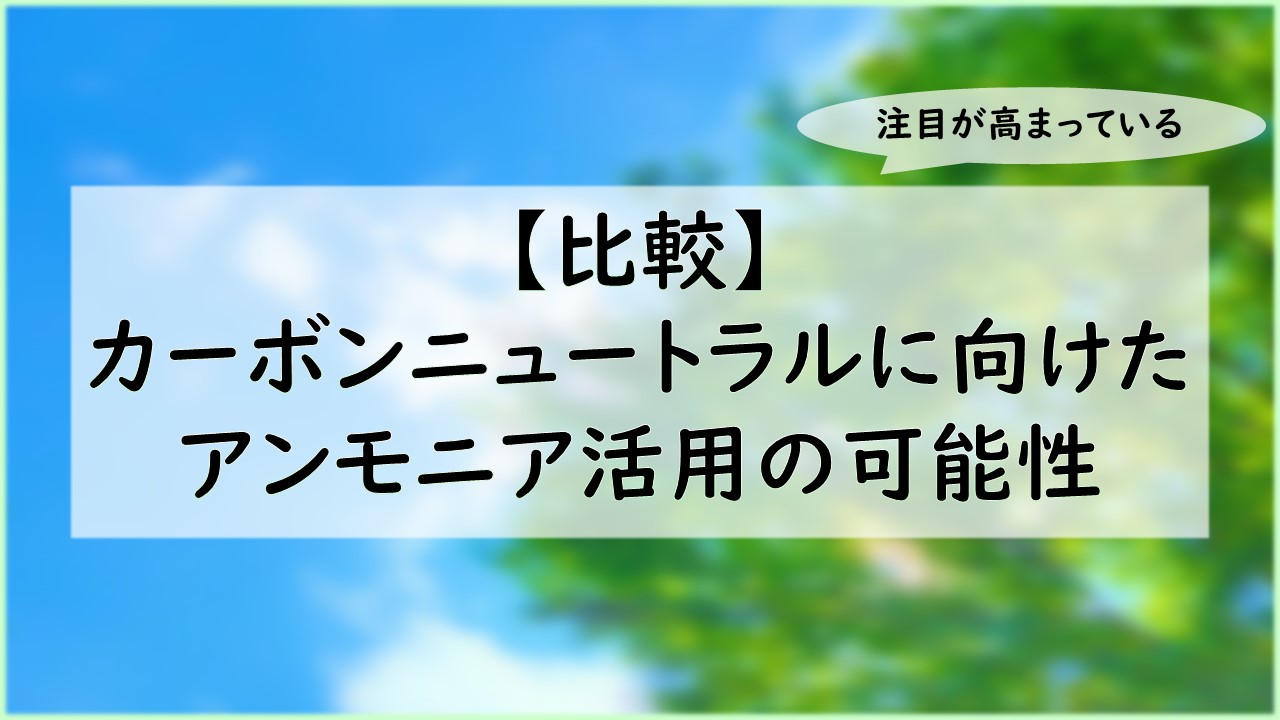 注目が高まっている

【比較】
カーボンニュートラルに向けた
アンモニア活用の可能性